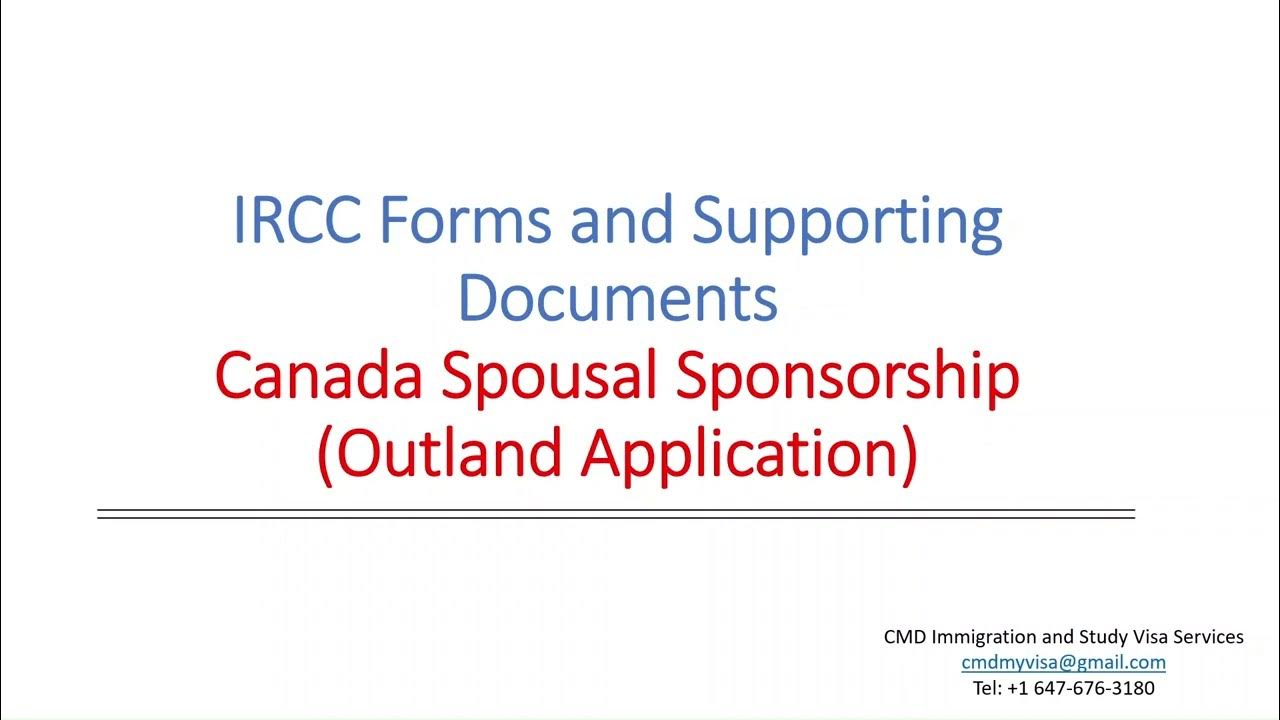 IRCC Forms and Supporting Documents
Canada Spousal Sponsorship (Outland Application)

CMD Immigration and Study Visa Services
cmdmyvisa@gmail.com
Tel: +1 647-676-3180